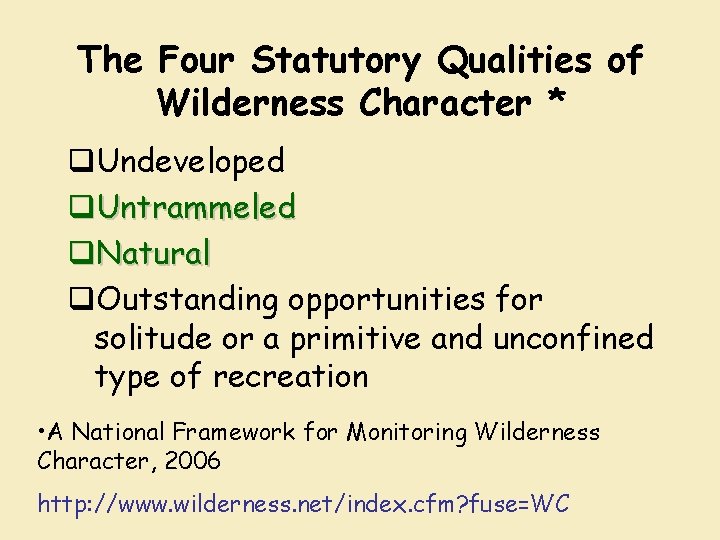 The Four Statutory Qualities of Wilderness Character *

❑Undeveloped

❑Untrammeled

❑Natural

❑Outstanding opportunities for solitude or a primitive and unconfined type of recreation

•A National Framework for Monitoring Wilderness Character, 2006

http://www.wilderness.net/index.cfm?fuse=WC